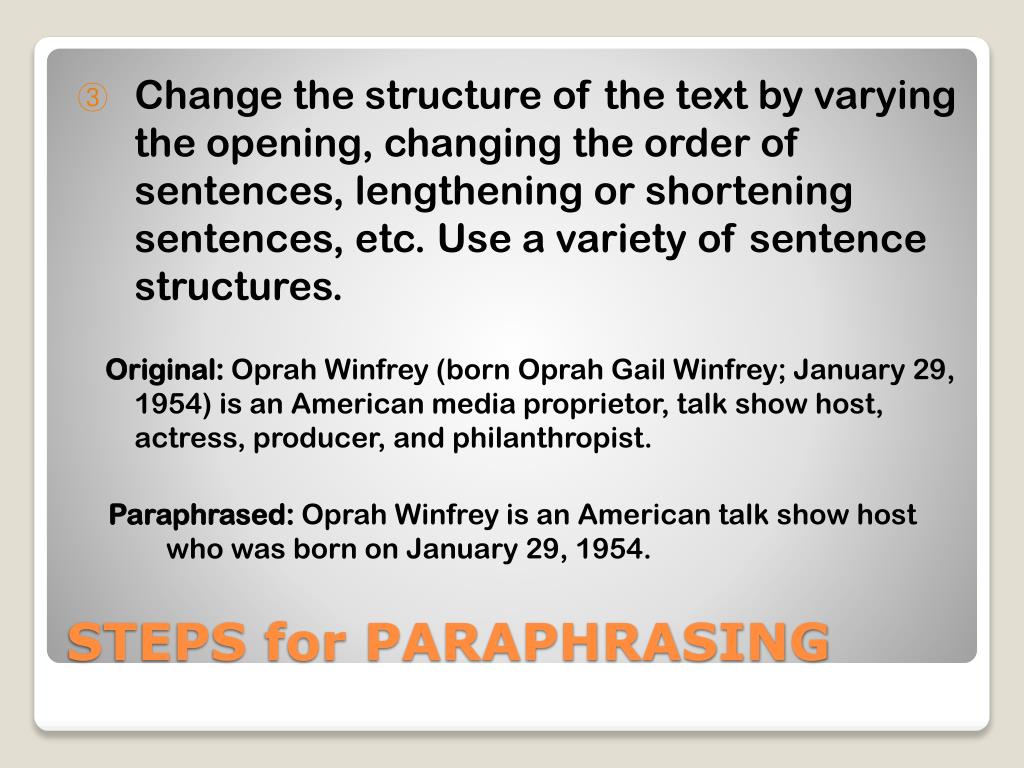 ③ Change the structure of the text by varying the opening, changing the order of sentences, lengthening or shortening sentences, etc. Use a variety of sentence structures.

Original: Oprah Winfrey (born Oprah Gail Winfrey; January 29, 1954) is an American media proprietor, talk show host, actress, producer, and philanthropist.

Paraphrased: Oprah Winfrey is an American talk show host who was born on January 29, 1954.

STEPS for PARAPHRASING